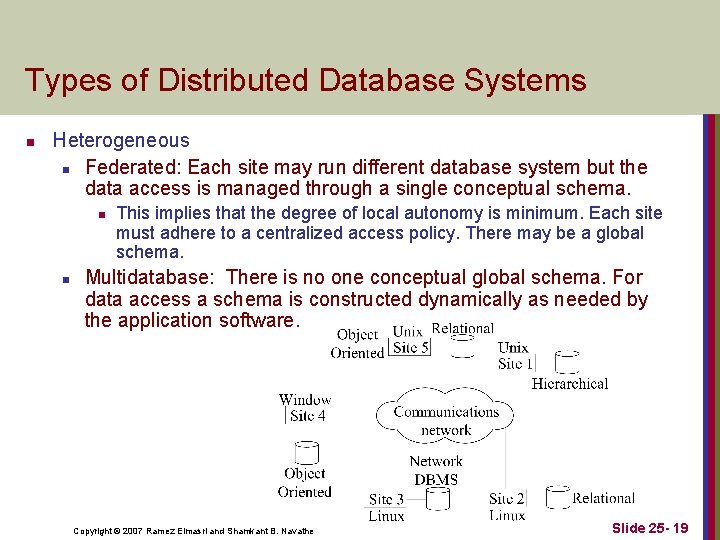 Types of Distributed Database Systems

Heterogeneous

Federated: Each site may run different database system but the data access is managed through a single conceptual schema.

This implies that the degree of local autonomy is minimum. Each site must adhere to a centralized access policy. There may be a global schema.

Multidatabase: There is no one conceptual global schema. For data access a schema is constructed dynamically as needed by the application software.

Object Oriented
Unix Site 5
Relational
Unix Site 1
Hierarchical
Window Site 4
Communications network
Object Oriented
Network DBMS
Site 3 Linux
Site 2 Linux
Relational

Copyright © 2007 Ramez Elmasri and Shamkant B. Navathe

Slide 25- 19